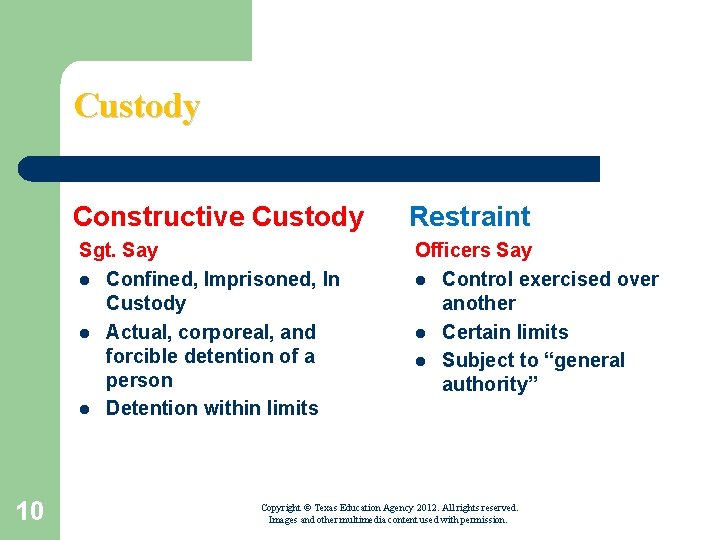 Custody

Constructive Custody

Sgt. Say

- Confined, Imprisoned, In Custody
- Actual, corporeal, and forcible detention of a person
- Detention within limits

Restraint

Officers Say

- Control exercised over another
- Certain limits
- Subject to "general authority"

10

Copyright © Texas Education Agency 2012. All rights reserved. Images and other multimedia content used with permission.